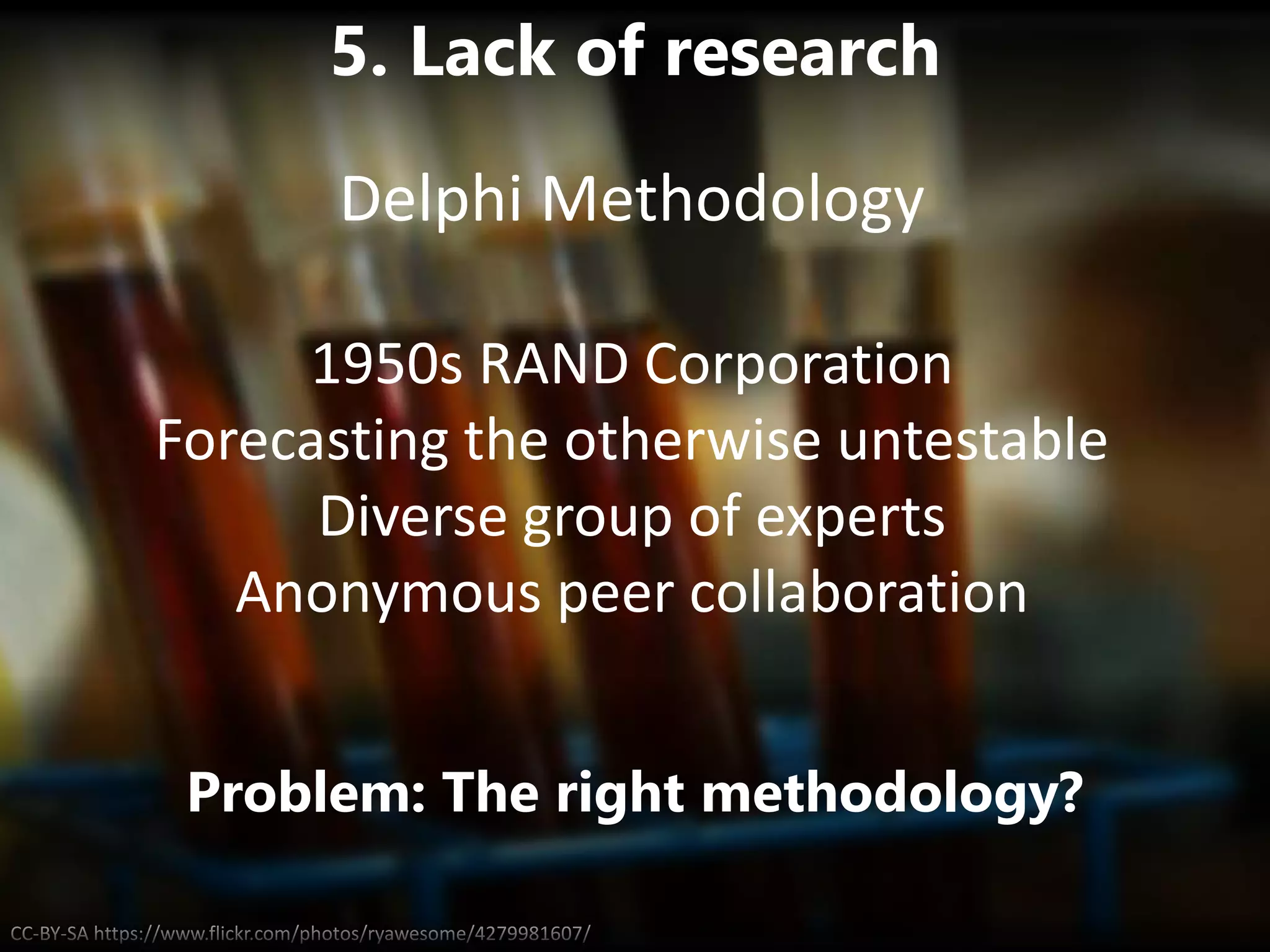 5. Lack of research

Delphi Methodology

1950s RAND Corporation
Forecasting the otherwise untestable
Diverse group of experts
Anonymous peer collaboration

Problem: The right methodology?

CC-BY-SA https://www.flickr.com/photos/ryawesome/4279981607/